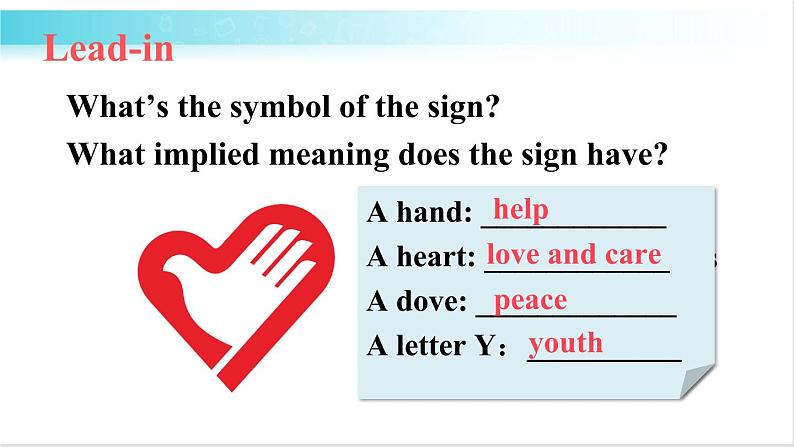 Lead-in

What's the symbol of the sign?

What implied meaning does the sign have?

A hand: help

A heart: love and care

A dove: peace

A letter Y: youth